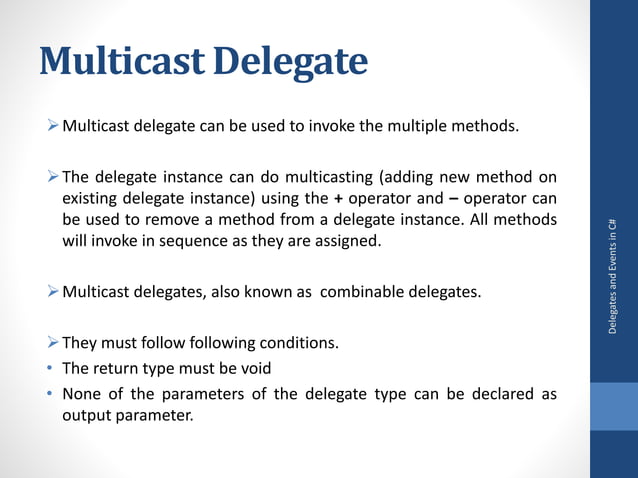 Multicast Delegate

➢ Multicast delegate can be used to invoke the multiple methods.

➢ The delegate instance can do multicasting (adding new method on existing delegate instance) using the + operator and – operator can be used to remove a method from a delegate instance. All methods will invoke in sequence as they are assigned.

➢ Multicast delegates, also known as  combinable delegates.

➢ They must follow following conditions.
• The return type must be void
• None of the parameters of the delegate type can be declared as output parameter.

Delegates and Events in C#